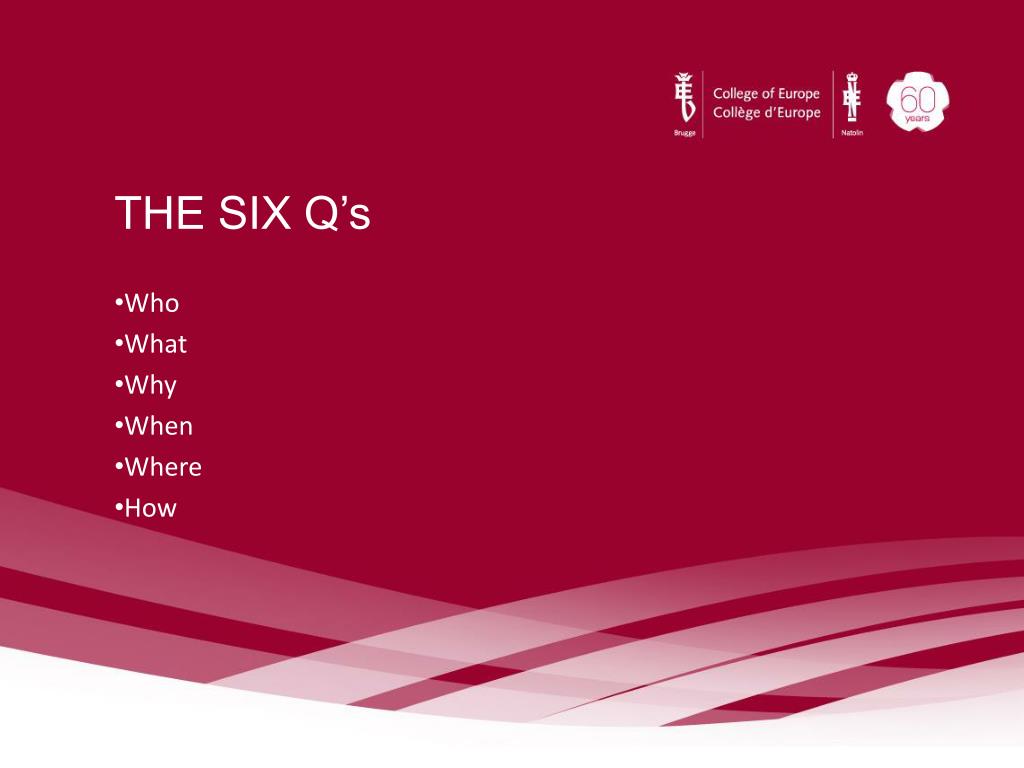 Brugge College of Europe Collège d'Europe Natolin 60 years

THE SIX Q's

•Who
•What
•Why
•When
•Where
•How